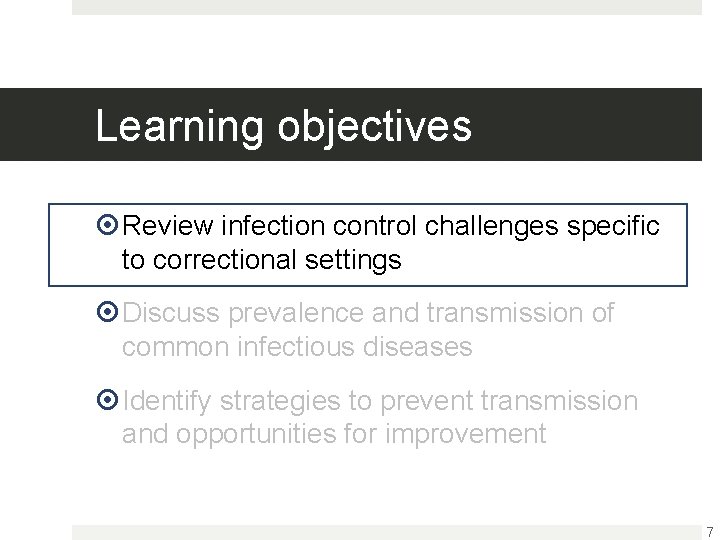 Learning objectives

Review infection control challenges specific to correctional settings

Discuss prevalence and transmission of common infectious diseases

Identify strategies to prevent transmission and opportunities for improvement

7